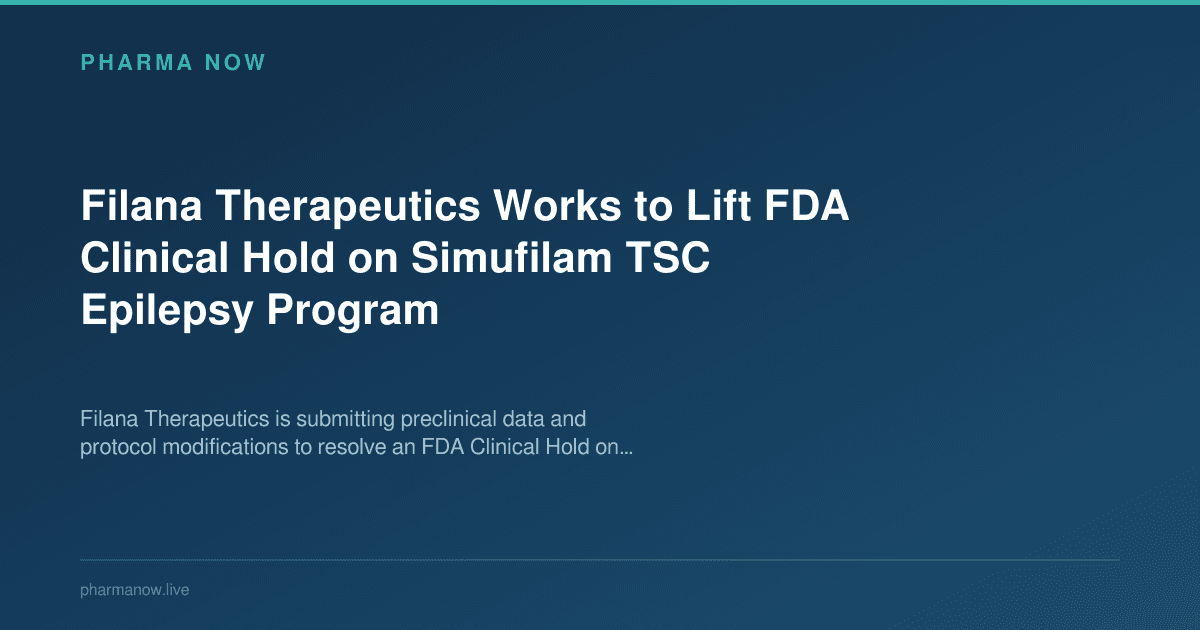 PHARMA NOW

Filana Therapeutics Works to Lift FDA Clinical Hold on Simufilam TSC Epilepsy Program

Filana Therapeutics is submitting preclinical data and protocol modifications to resolve an FDA Clinical Hold on...

pharmanow.live